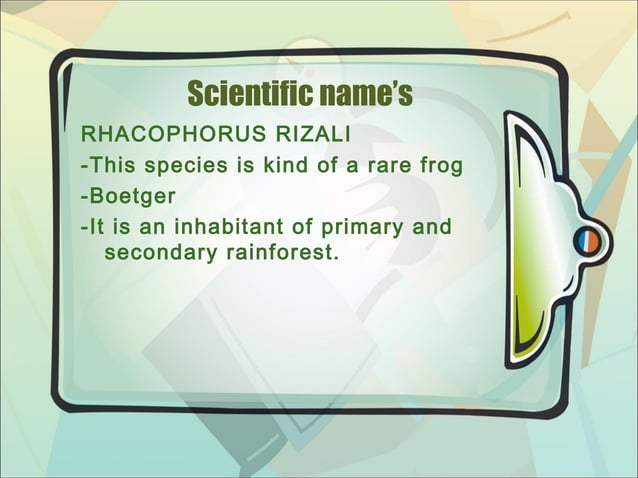 Scientific name's

RHACOPHORUS RIZALI
-This species is kind of a rare frog
-Boetger
-It is an inhabitant of primary and secondary rainforest.